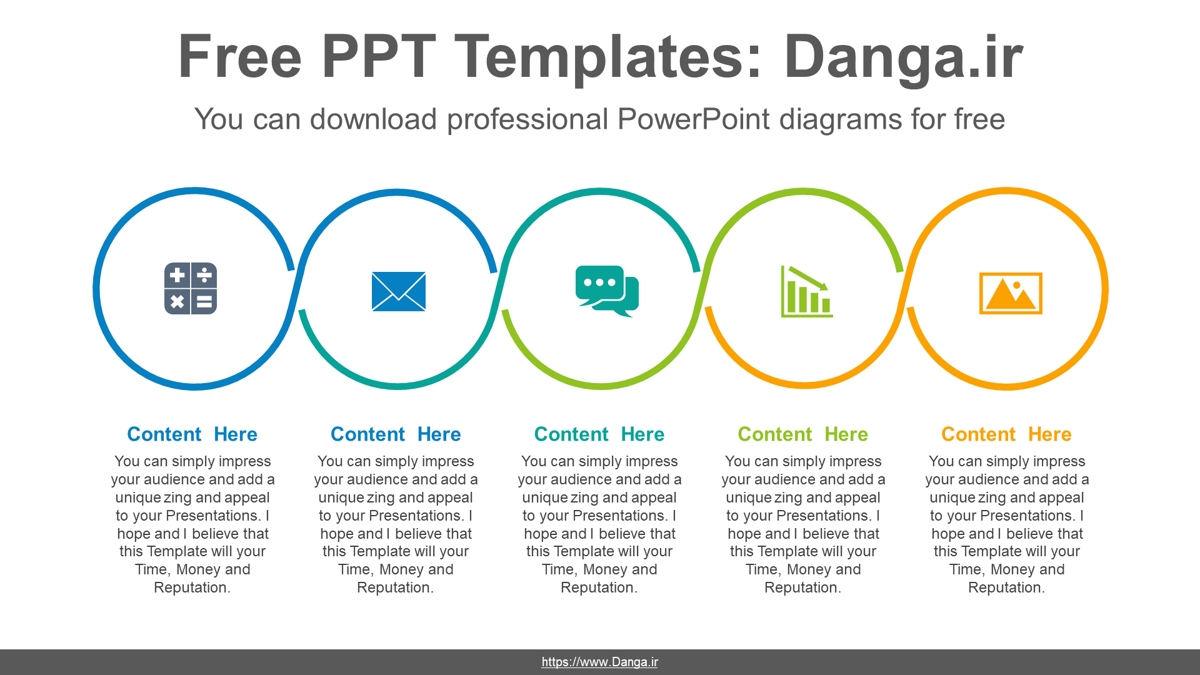 Free PPT Templates: Danga.ir

You can download professional PowerPoint diagrams for free

Content Here

You can simply impress your audience and add a unique zing and appeal to your Presentations. I hope and I believe that this Template will your Time, Money and Reputation.

Content Here

You can simply impress your audience and add a unique zing and appeal to your Presentations. I hope and I believe that this Template will your Time, Money and Reputation.

Content Here

You can simply impress your audience and add a unique zing and appeal to your Presentations. I hope and I believe that this Template will your Time, Money and Reputation.

Content Here

You can simply impress your audience and add a unique zing and appeal to your Presentations. I hope and I believe that this Template will your Time, Money and Reputation.

Content Here

You can simply impress your audience and add a unique zing and appeal to your Presentations. I hope and I believe that this Template will your Time, Money and Reputation.

https://www.Danga.ir